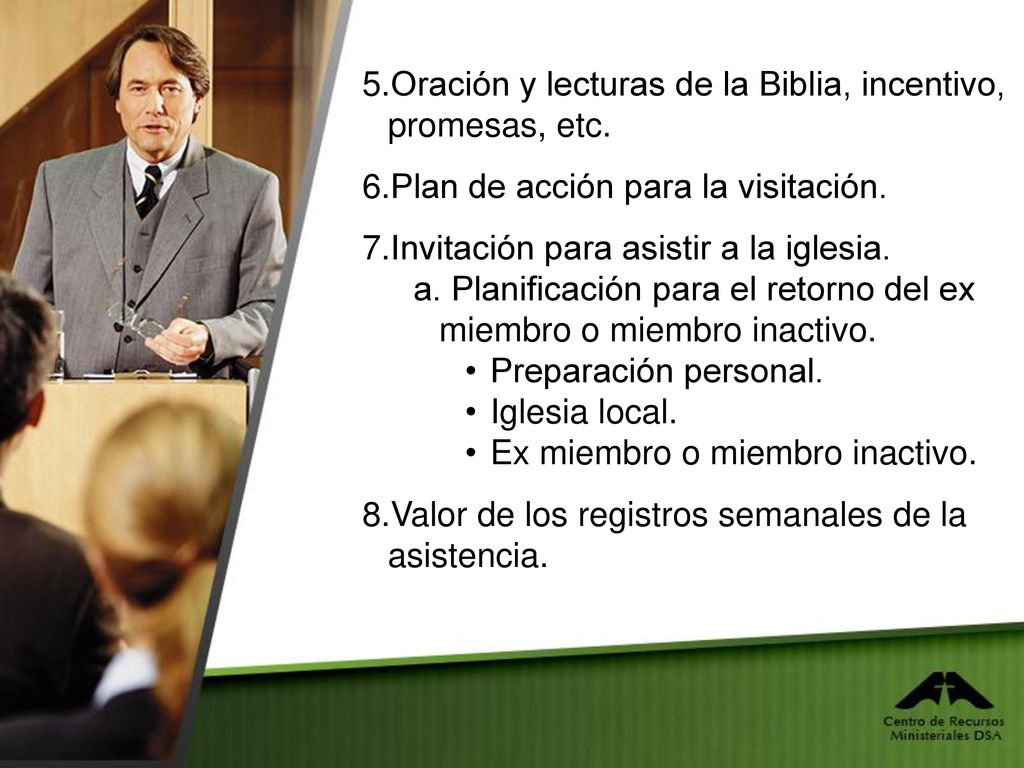 5.Oración y lecturas de la Biblia, incentivo, promesas, etc.

6.Plan de acción para la visitación.

7.Invitación para asistir a la iglesia.
a. Planificación para el retorno del ex miembro o miembro inactivo.
• Preparación personal.
• Iglesia local.
• Ex miembro o miembro inactivo.

8.Valor de los registros semanales de la asistencia.

Centro de Recursos Ministeriales DSA